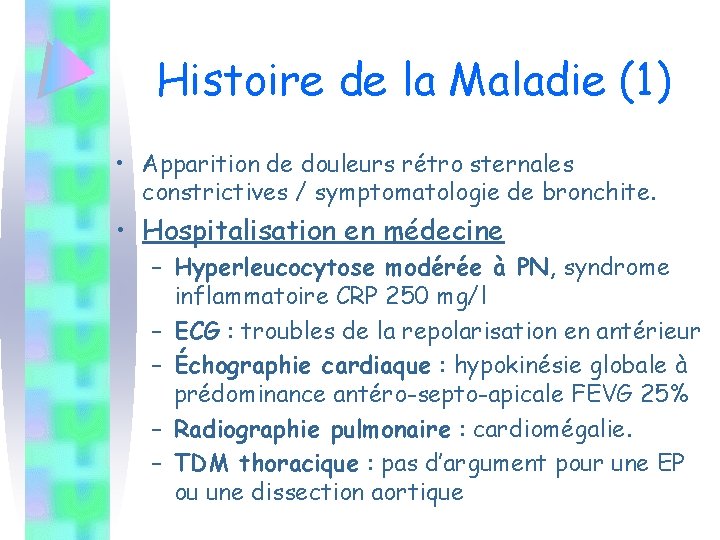 Histoire de la Maladie (1)

• Apparition de douleurs rétro sternales constrictives / symptomatologie de bronchite.

• Hospitalisation en médecine

– Hyperleucocytose modérée à PN, syndrome inflammatoire CRP 250 mg/l

– ECG : troubles de la repolarisation en antérieur

– Échographie cardiaque : hypokinésie globale à prédominance antéro-septo-apicale FEVG 25%

– Radiographie pulmonaire : cardiomégalie.

– TDM thoracique : pas d'argument pour une EP ou une dissection aortique